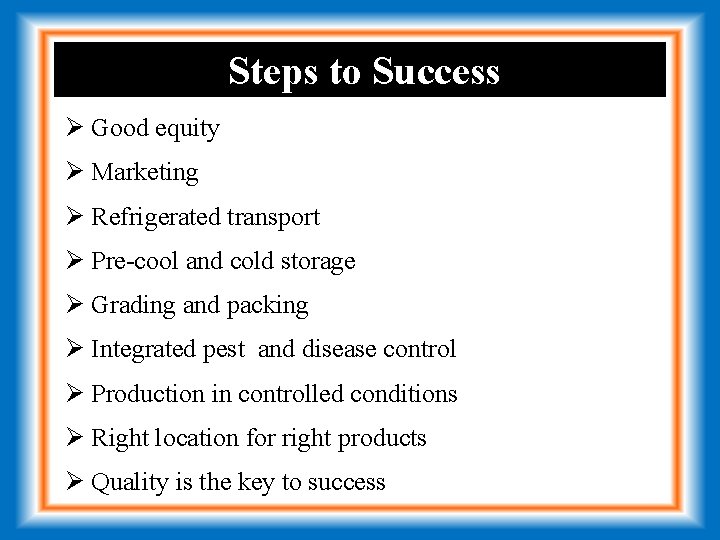 Steps to Success

➢ Good equity
➢ Marketing
➢ Refrigerated transport
➢ Pre-cool and cold storage
➢ Grading and packing
➢ Integrated pest and disease control
➢ Production in controlled conditions
➢ Right location for right products
➢ Quality is the key to success